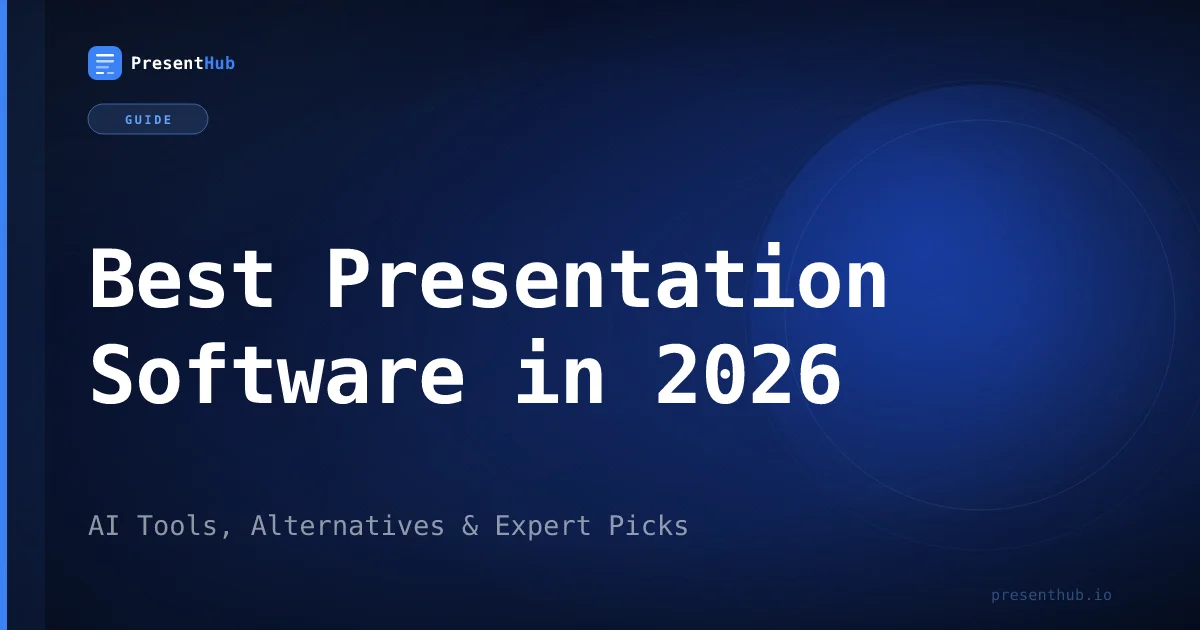 PresentHub

GUIDE

Best Presentation Software in 2026

AI Tools, Alternatives & Expert Picks

presenthub.io